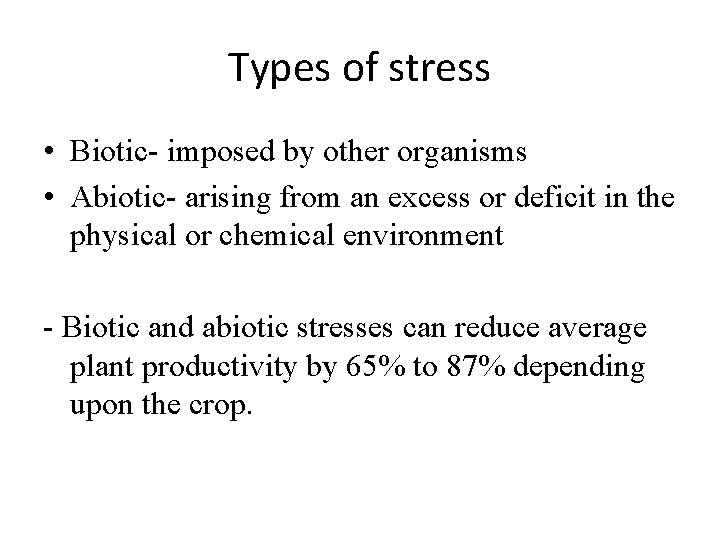 Types of stress

• Biotic- imposed by other organisms
• Abiotic- arising from an excess or deficit in the physical or chemical environment

- Biotic and abiotic stresses can reduce average plant productivity by 65% to 87% depending upon the crop.